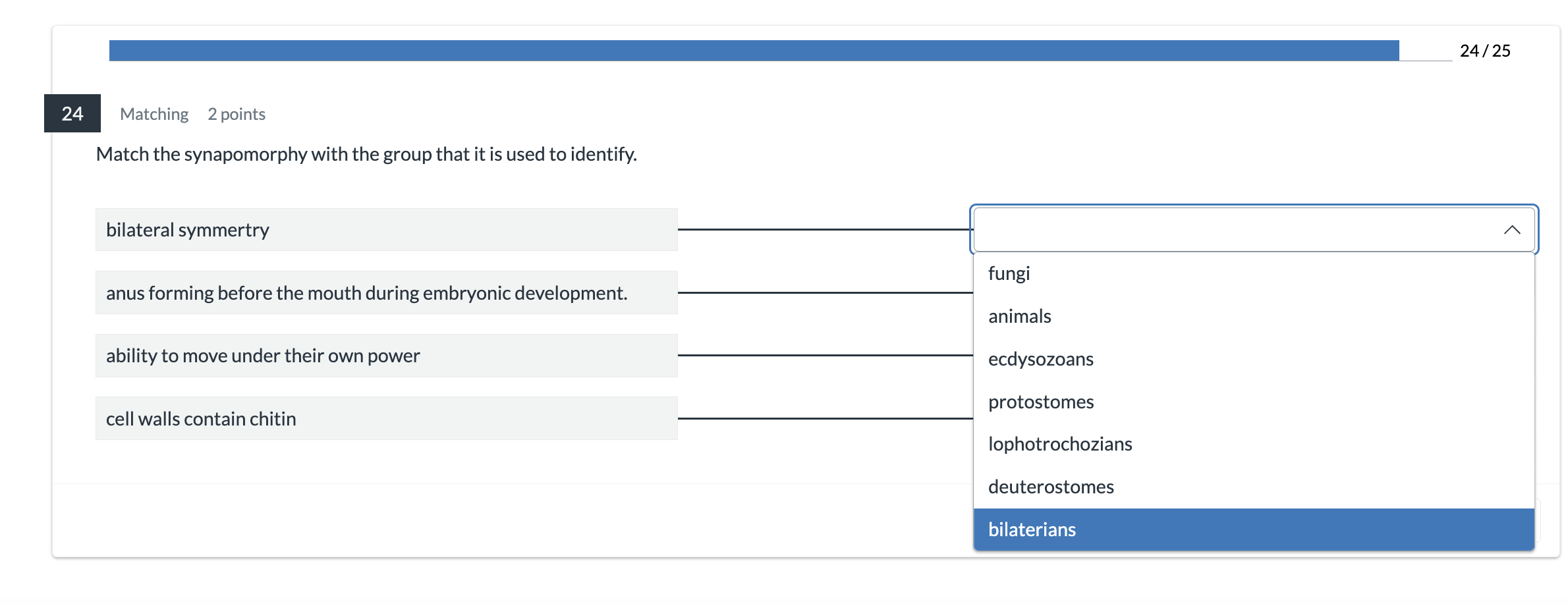 24 / 25

24 Matching 2 points

Match the synapomorphy with the group that it is used to identify.

bilateral symmertry

anus forming before the mouth during embryonic development.

ability to move under their own power

cell walls contain chitin

fungi
animals
ecdysozoans
protostomes
lophotrochozians
deuterostomes
bilaterians